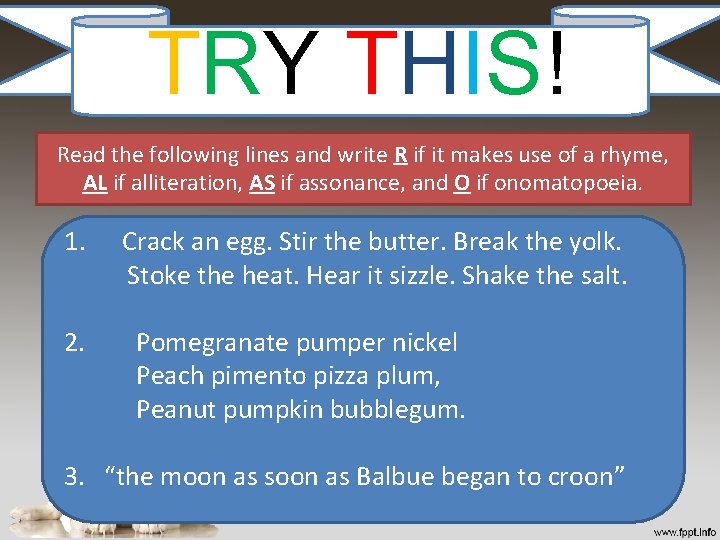 TRY THIS!

Read the following lines and write R if it makes use of a rhyme, AL if alliteration, AS if assonance, and O if onomatopoeia.

1. Crack an egg. Stir the butter. Break the yolk.
Stoke the heat. Hear it sizzle. Shake the salt.

2. Pomegranate pumper nickel
Peach pimento pizza plum,
Peanut pumpkin bubblegum.

3. "the moon as soon as Balbue began to croon"

www.fppt.info